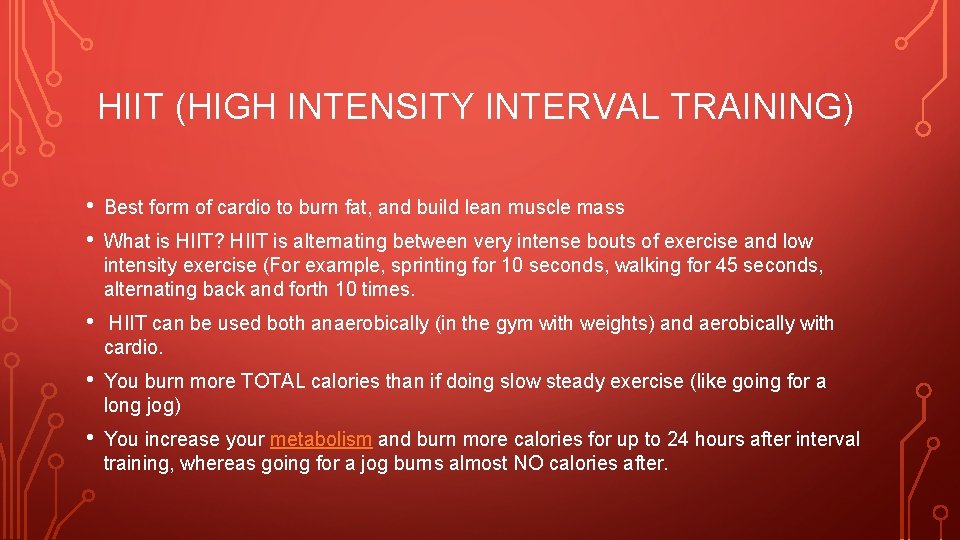 HIIT (HIGH INTENSITY INTERVAL TRAINING)

• Best form of cardio to burn fat, and build lean muscle mass

• What is HIIT? HIIT is alternating between very intense bouts of exercise and low intensity exercise (For example, sprinting for 10 seconds, walking for 45 seconds, alternating back and forth 10 times.

• HIIT can be used both anaerobically (in the gym with weights) and aerobically with cardio.

• You burn more TOTAL calories than if doing slow steady exercise (like going for a long jog)

• You increase your metabolism and burn more calories for up to 24 hours after interval training, whereas going for a jog burns almost NO calories after.